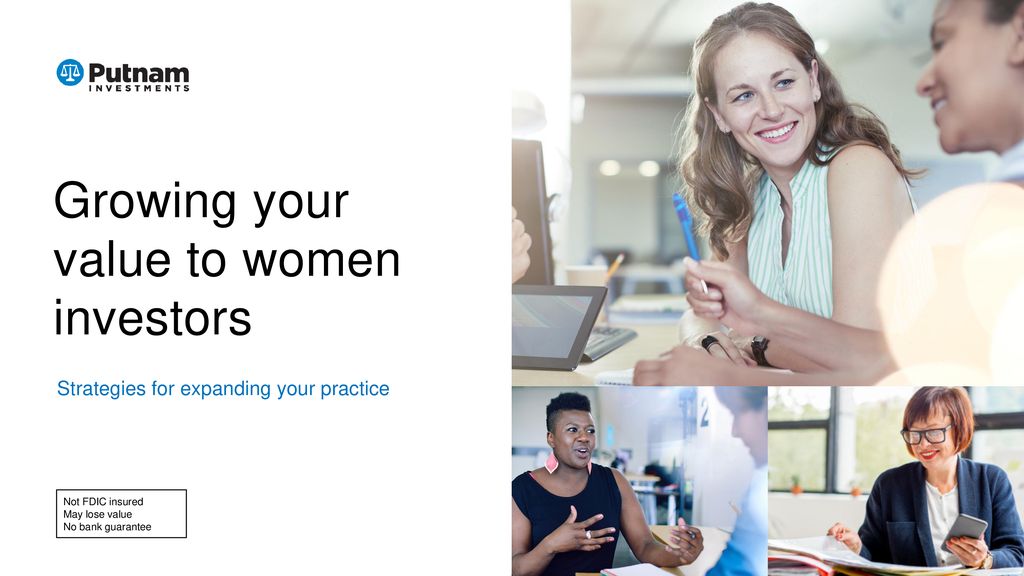 Putnam
INVESTMENTS

Growing your value to women investors

Strategies for expanding your practice

Not FDIC insured
May lose value
No bank guarantee